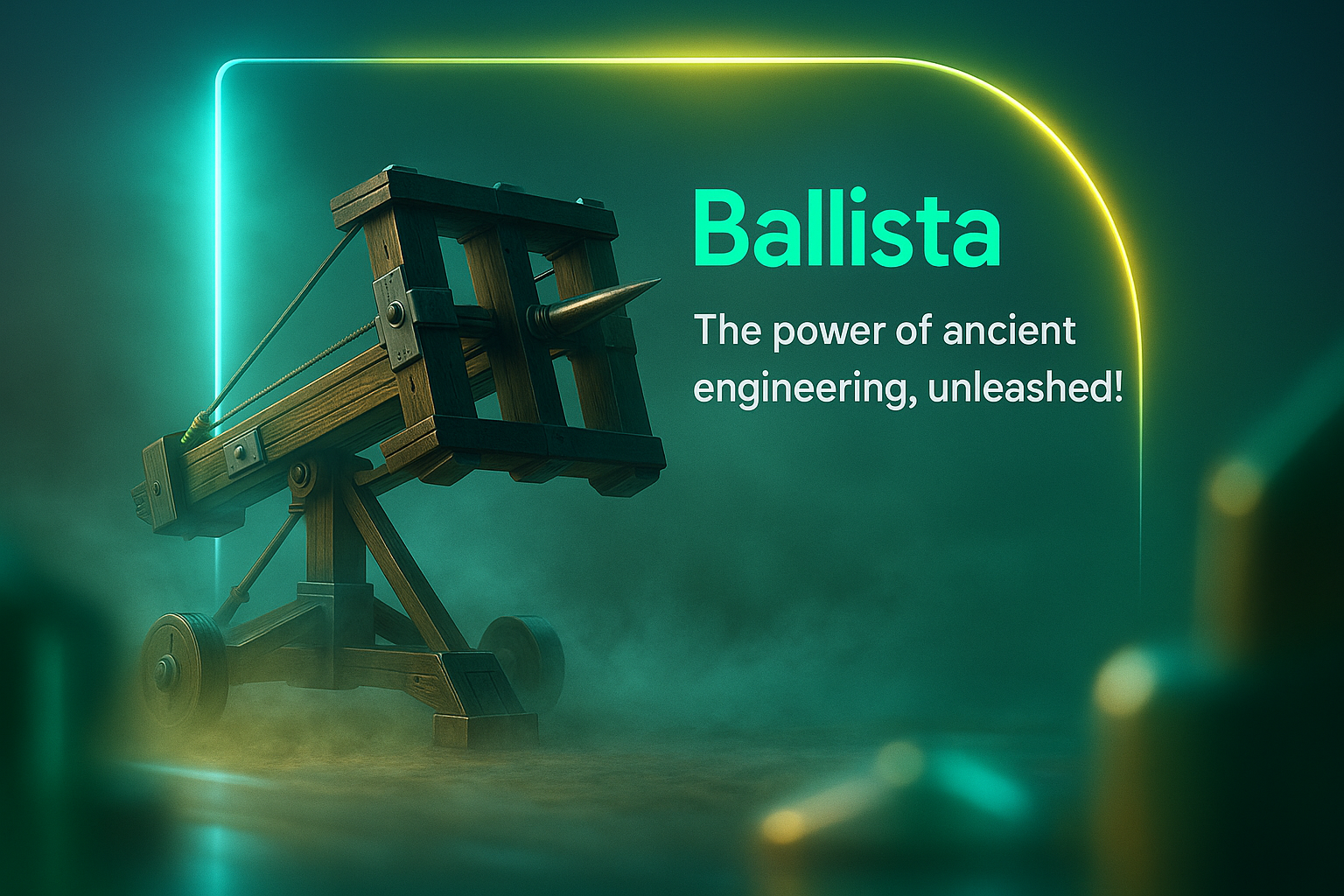 Ballista

The power of ancient engineering, unleashed!